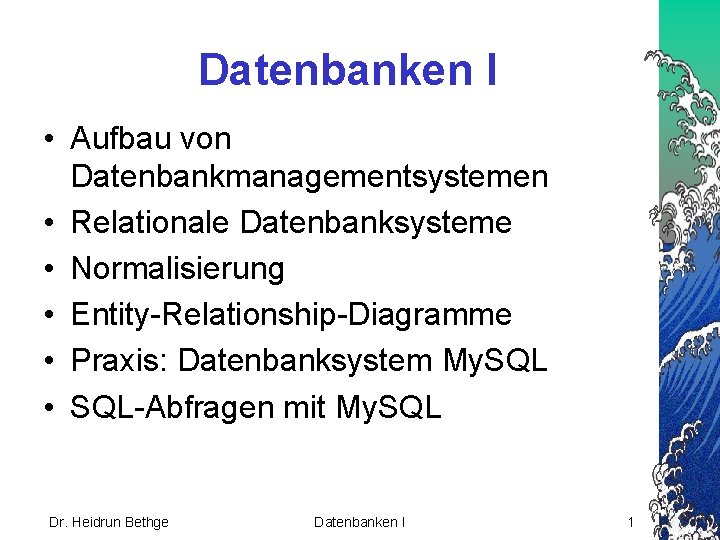 Datenbanken I

• Aufbau von Datenbankmanagementsystemen
• Relationale Datenbanksysteme
• Normalisierung
• Entity-Relationship-Diagramme
• Praxis: Datenbanksystem MySQL
• SQL-Abfragen mit MySQL

Dr. Heidrun Bethge Datenbanken I 1